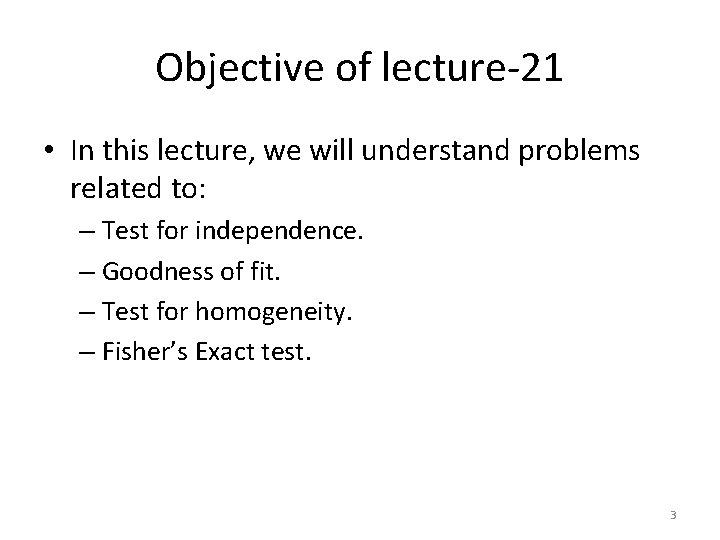 Objective of lecture-21

• In this lecture, we will understand problems related to:

– Test for independence.

– Goodness of fit.

– Test for homogeneity.

– Fisher's Exact test.

3